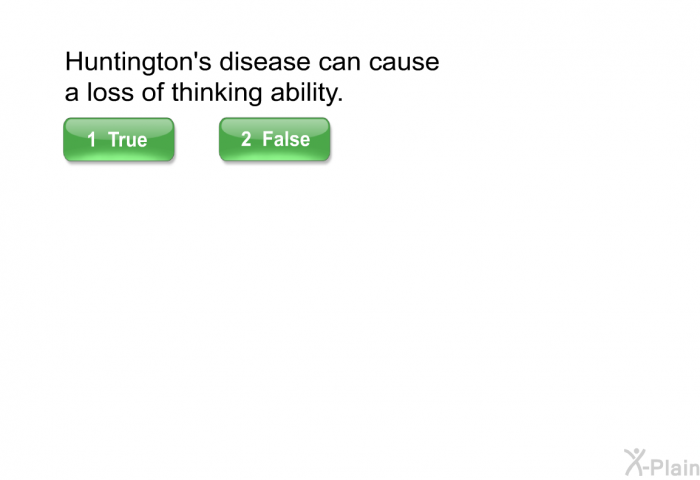 Huntington's disease can cause a loss of thinking ability.

1 True

2 False

X-Plain